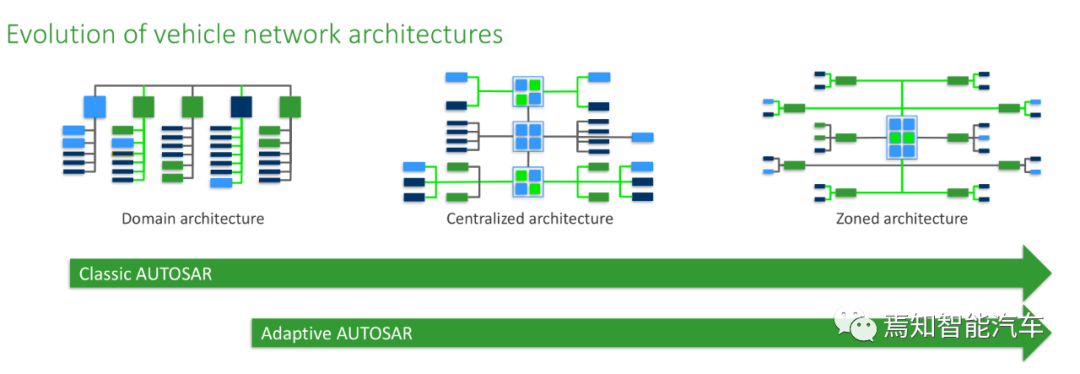 Evolution of vehicle network architectures

Domain architecture

Centralized architecture

Zoned architecture

Classic AUTOSAR

Adaptive AUTOSAR

焉知智能汽车